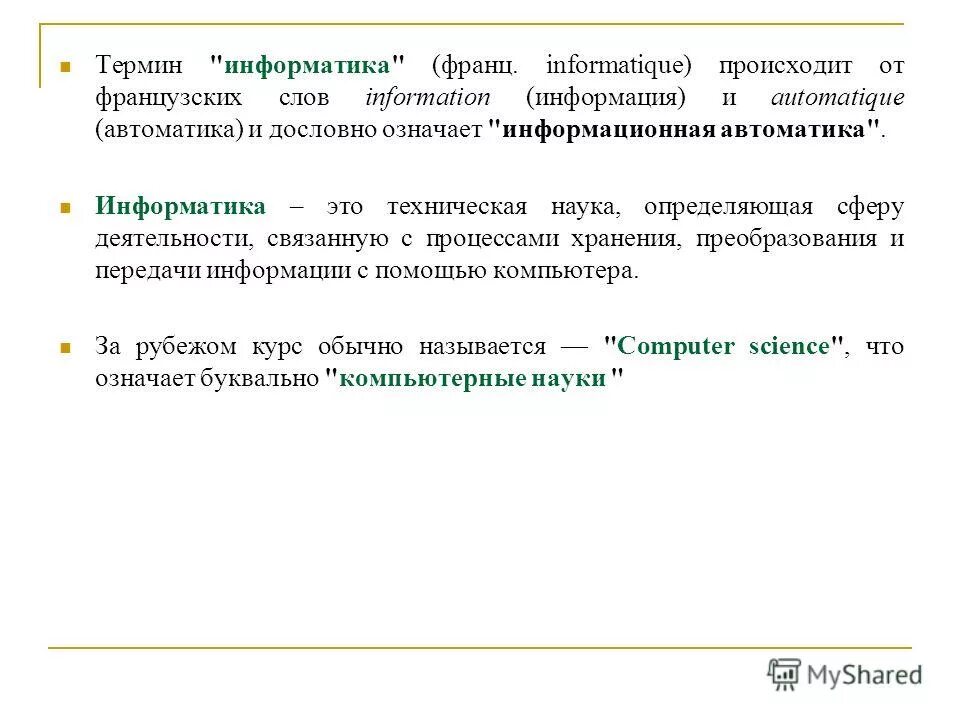 Термин "информатика" (франц. informatique) происходит от французских слов information (информация) и automatique (автоматика) и дословно означает "информационная автоматика".

Информатика – это техническая наука, определяющая сферу деятельности, связанную с процессами хранения, преобразования и передачи информации с помощью компьютера.

За рубежом курс обычно называется — "Computer science", что означает буквально "компьютерные науки "

MyShared